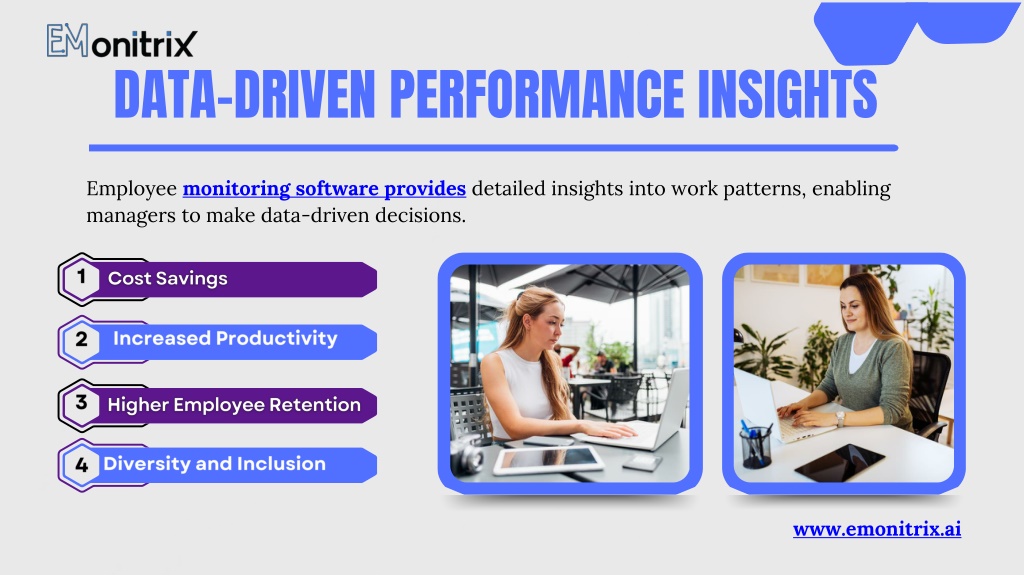 EMonitriX

DATA-DRIVEN PERFORMANCE INSIGHTS

Employee monitoring software provides detailed insights into work patterns, enabling managers to make data-driven decisions.

1 Cost Savings

2 Increased Productivity

3 Higher Employee Retention

4 Diversity and Inclusion

www.emonitrix.ai